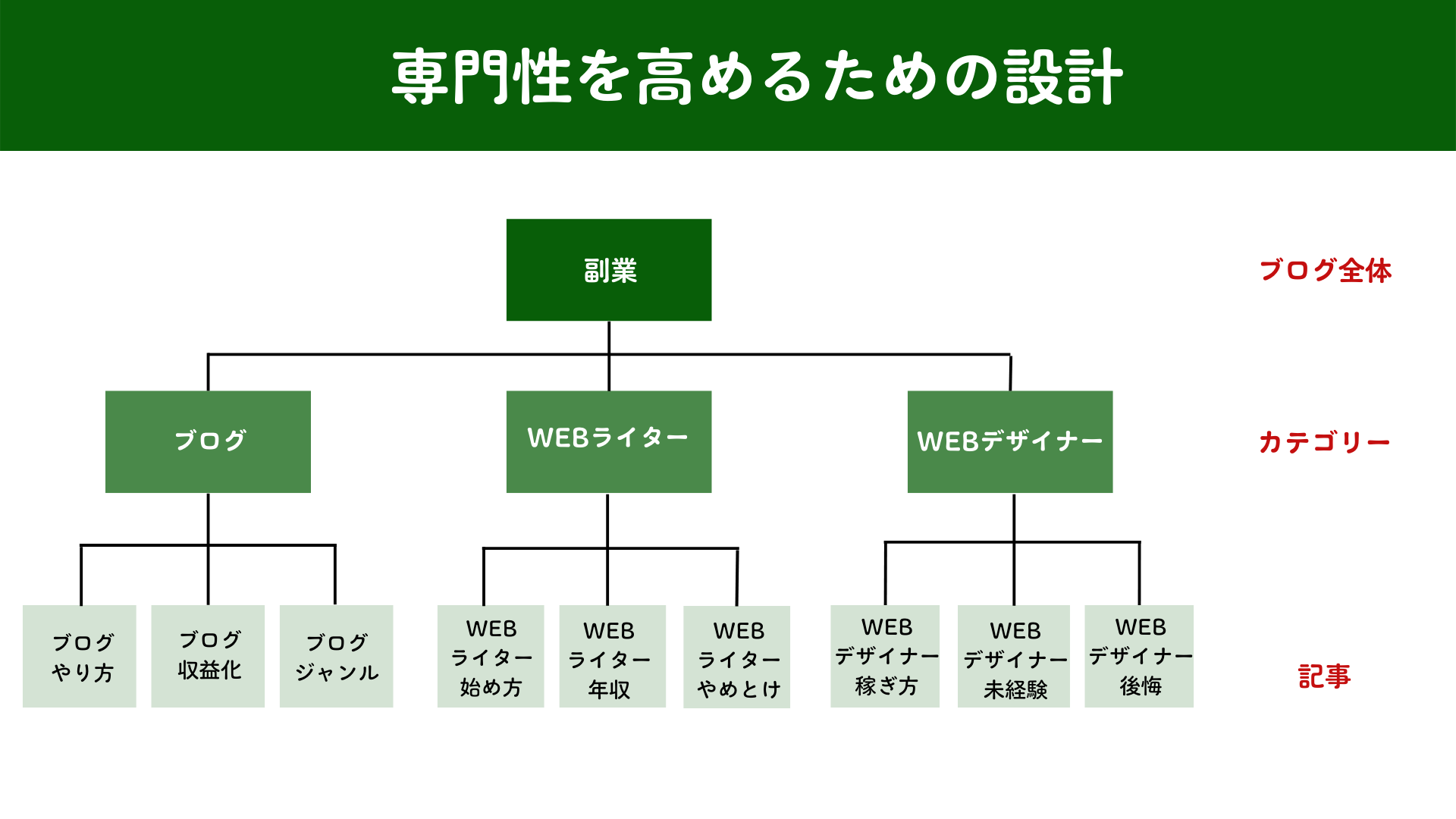 専門性を高めるための設計

副業

ブログ全体

ブログ

WEBライター

WEBデザイナー

カテゴリー

ブログ やり方

ブログ 収益化

ブログ ジャンル

WEB ライター 始め方

WEB ライター 年収

WEB ライター やめとけ

WEB デザイナー 稼ぎ方

WEB デザイナー 未経験

WEB デザイナー 後悔

記事